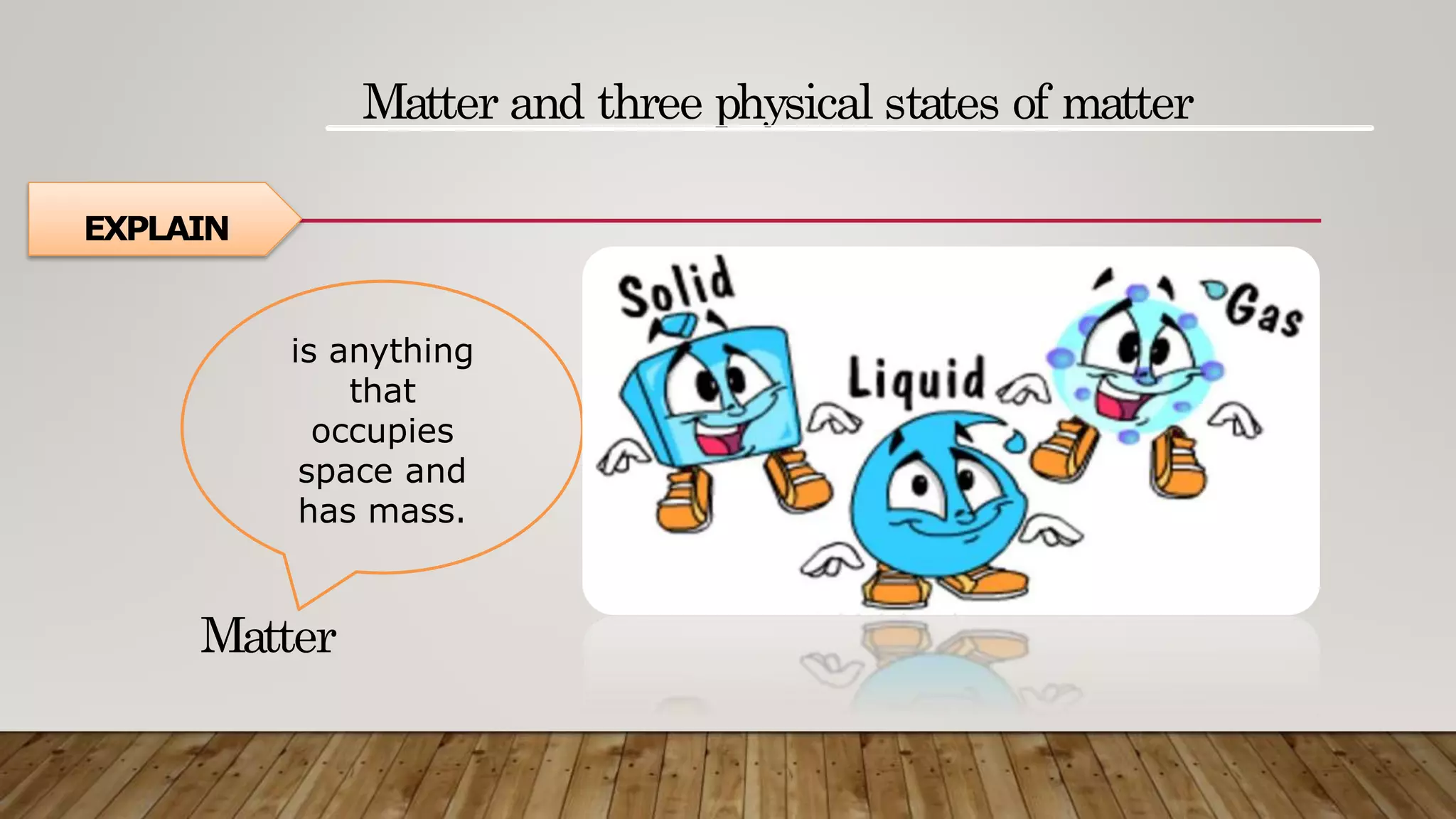 Matter and three physical states of matter

EXPLAIN

is anything that occupies space and has mass.

Matter

Solid

Liquid

Gas